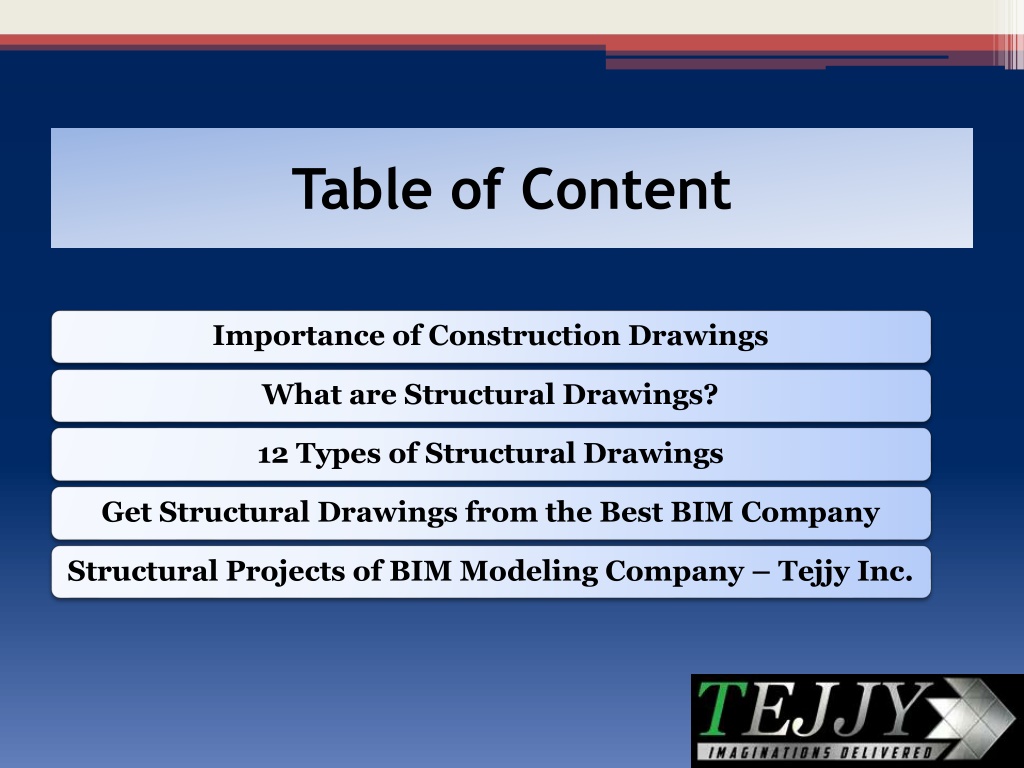 Table of Content

Importance of Construction Drawings

What are Structural Drawings?

12 Types of Structural Drawings

Get Structural Drawings from the Best BIM Company

Structural Projects of BIM Modeling Company – Tejjy Inc.

TEJJY
IMAGINATIONS DELIVERED